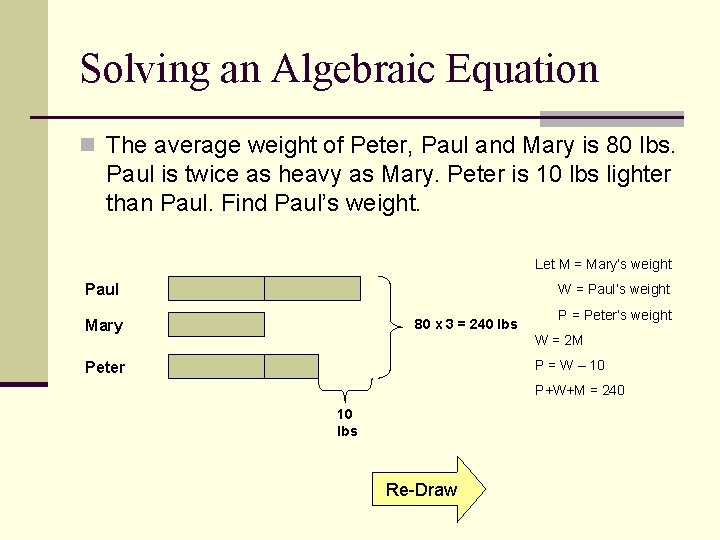 Solving an Algebraic Equation

The average weight of Peter, Paul and Mary is 80 lbs. Paul is twice as heavy as Mary. Peter is 10 lbs lighter than Paul. Find Paul's weight.

Paul

Mary

Peter

80 x 3 = 240 lbs

10 lbs

Let M = Mary's weight

W = Paul's weight

P = Peter's weight

W = 2M

P = W – 10

P+W+M = 240

Re-Draw